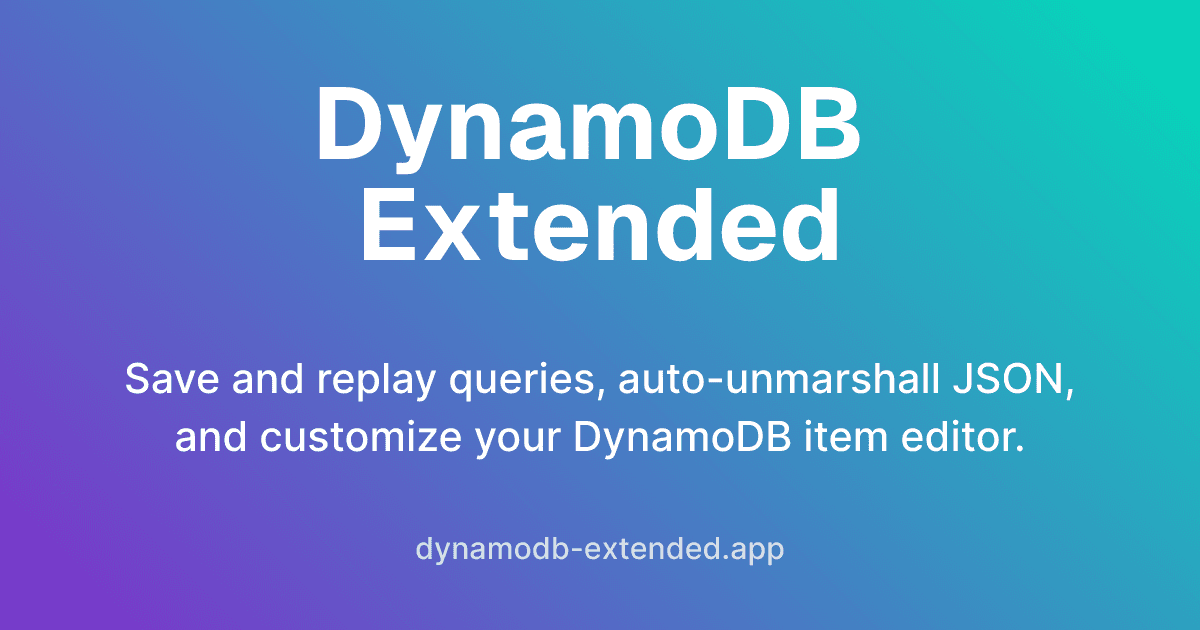 DynamoDB Extended

Save and replay queries, auto-unmarshall JSON, and customize your DynamoDB item editor.

dynamodb-extended.app